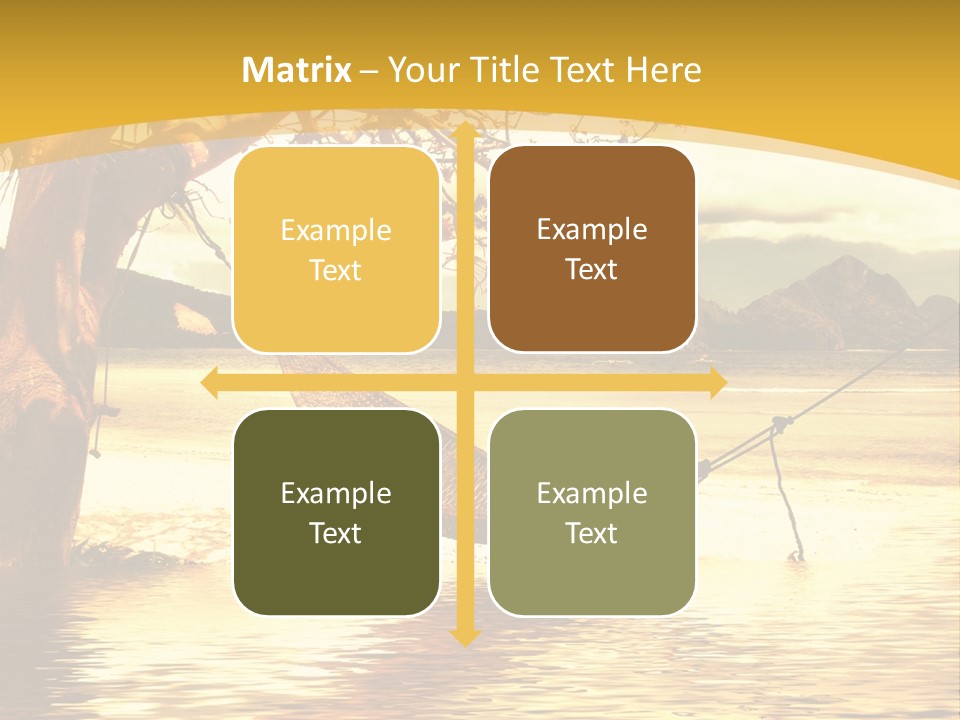 Matrix – Your Title Text Here

Example Text

Example Text

Example Text

Example Text